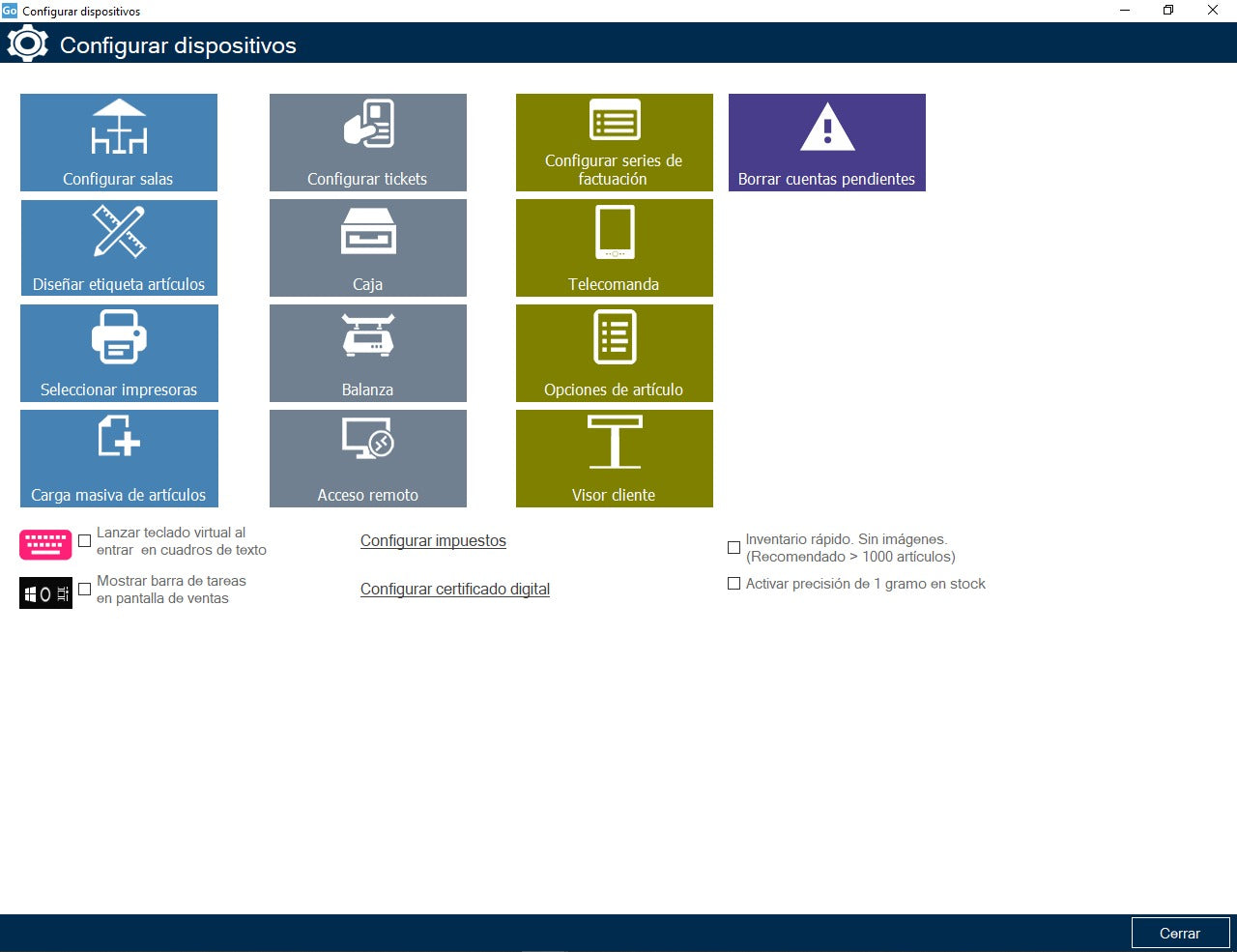 Go Configurar dispositivos

Configurar dispositivos

Configurar salas

Diseñar etiqueta artículos

Seleccionar impresoras

Carga masiva de artículos

Configurar tickets

Caja

Balanza

Acceso remoto

Configurar series de factuación

Telecomanda

Opciones de artículo

Visor cliente

Borrar cuentas pendientes

Lanzar teclado virtual al entrar en cuadros de texto

Mostrar barra de tareas en pantalla de ventas

Configurar impuestos

Configurar certificado digital

Inventario rápido. Sin imágenes. (Recomendado > 1000 artículos)

Activar precisión de 1 gramo en stock

Cerrar